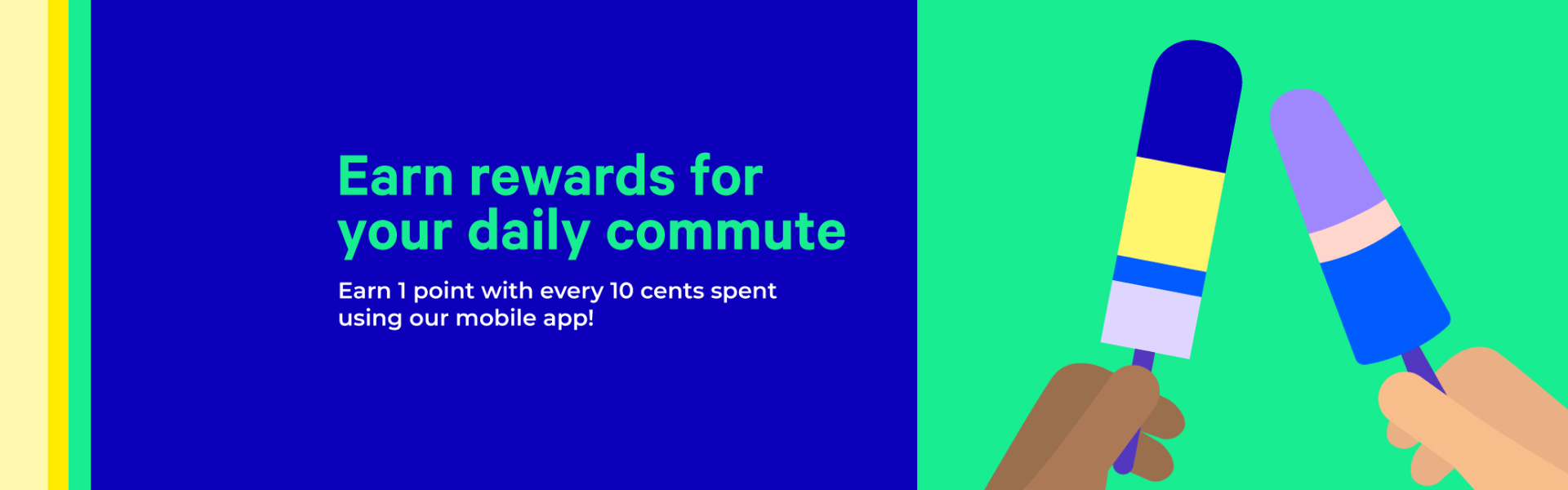 Earn rewards for your daily commute

Earn 1 point with every 10 cents spent using our mobile app!